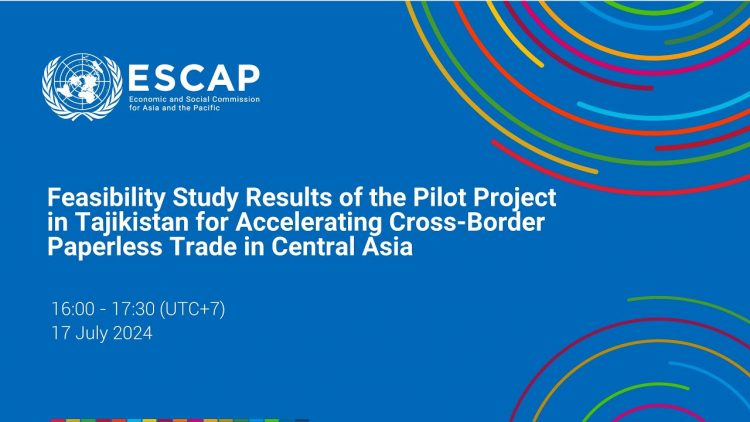 ESCAP
Economic and Social Commission for Asia and the Pacific

Feasibility Study Results of the Pilot Project in Tajikistan for Accelerating Cross-Border Paperless Trade in Central Asia

16:00 - 17:30 (UTC+7)
17 July 2024